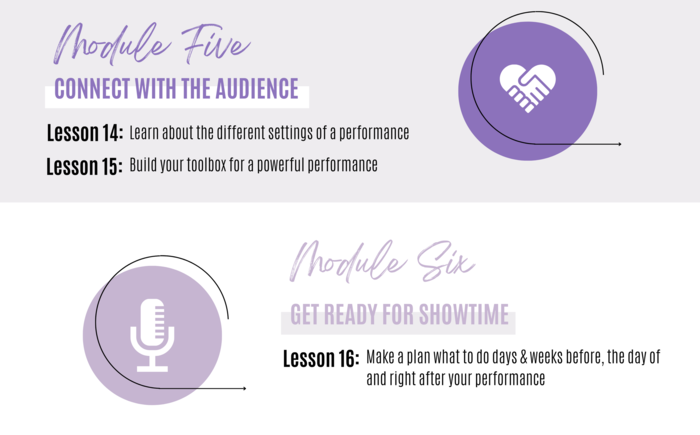 Module Five

CONNECT WITH THE AUDIENCE

Lesson 14: Learn about the different settings of a performance

Lesson 15: Build your toolbox for a powerful performance

Module Six

GET READY FOR SHOWTIME

Lesson 16: Make a plan what to do days & weeks before, the day of and right after your performance